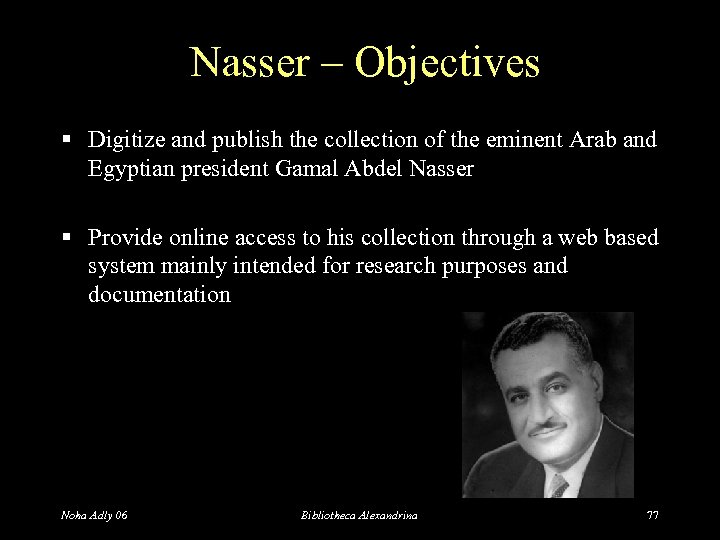 Nasser – Objectives

▪ Digitize and publish the collection of the eminent Arab and Egyptian president Gamal Abdel Nasser

▪ Provide online access to his collection through a web based system mainly intended for research purposes and documentation

Noha Adly 06

Bibliotheca Alexandrina

77